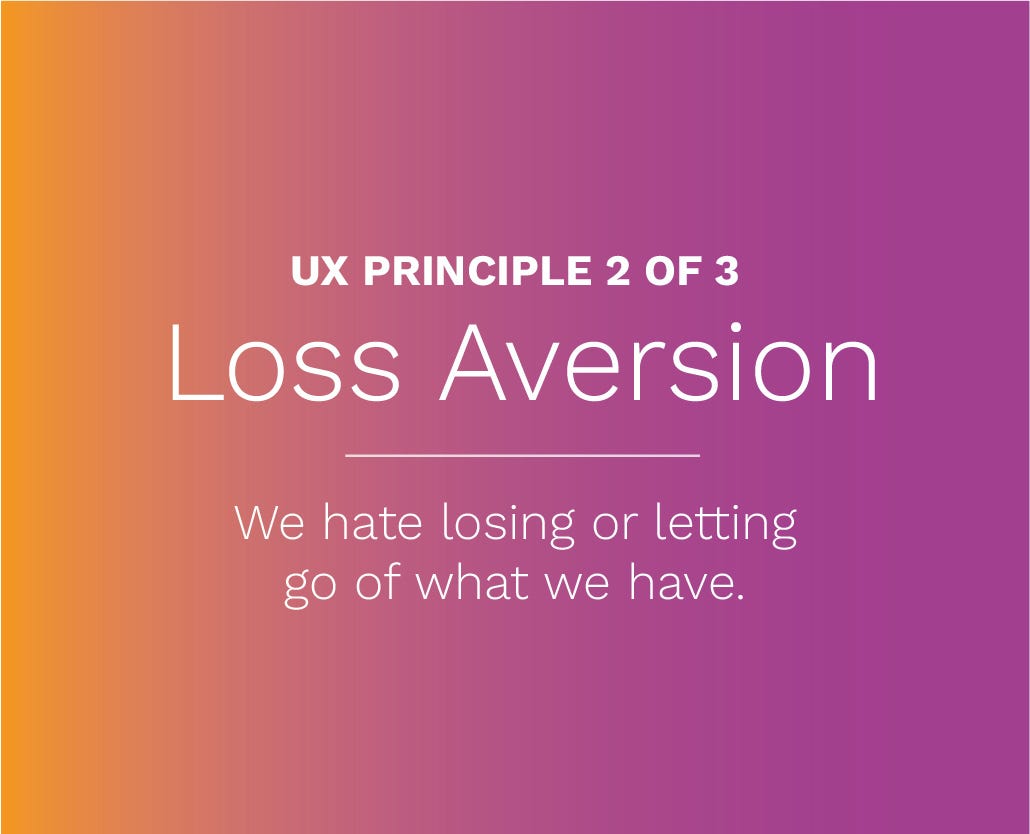 UX PRINCIPLE 2 OF 3

Loss Aversion

We hate losing or letting go of what we have.